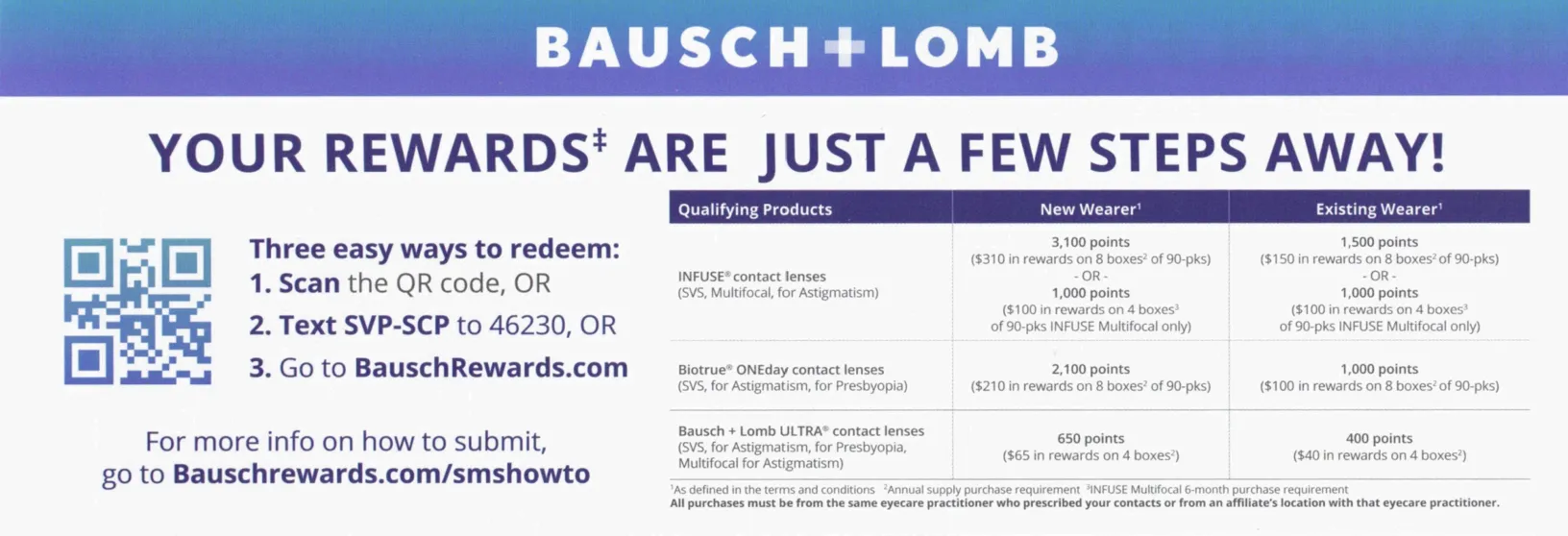 BAUSCH + LOMB

YOUR REWARDS‡ ARE JUST A FEW STEPS AWAY!

Three easy ways to redeem:
1. Scan the QR code, OR
2. Text SVP-SCP to 46230, OR
3. Go to BauschRewards.com

For more info on how to submit, go to Bauschrewards.com/smshowto

| Qualifying Products | New Wearer¹ | Existing Wearer¹ |
|---|---|---|
| INFUSE® contact lenses (SVS, Multifocal, for Astigmatism) | 3,100 points ($310 in rewards on 8 boxes² of 90-pks) - OR - 1,000 points ($100 in rewards on 4 boxes³ of 90-pks INFUSE Multifocal only) | 1,500 points ($150 in rewards on 8 boxes² of 90-pks) - OR - 1,000 points ($100 in rewards on 4 boxes³ of 90-pks INFUSE Multifocal only) |
| Biotrue® ONEday contact lenses (SVS, for Astigmatism, for Presbyopia) | 2,100 points ($210 in rewards on 8 boxes² of 90-pks) | 1,000 points ($100 in rewards on 8 boxes² of 90-pks) |
| Bausch + Lomb ULTRA® contact lenses (SVS, for Astigmatism, for Presbyopia, Multifocal for Astigmatism) | 650 points ($65 in rewards on 4 boxes²) | 400 points ($40 in rewards on 4 boxes²) |

¹As defined in the terms and conditions ²Annual supply purchase requirement ³INFUSE Multifocal 6-month purchase requirement
All purchases must be from the same eyecare practitioner who prescribed your contacts or from an affiliate's location with that eyecare practitioner.